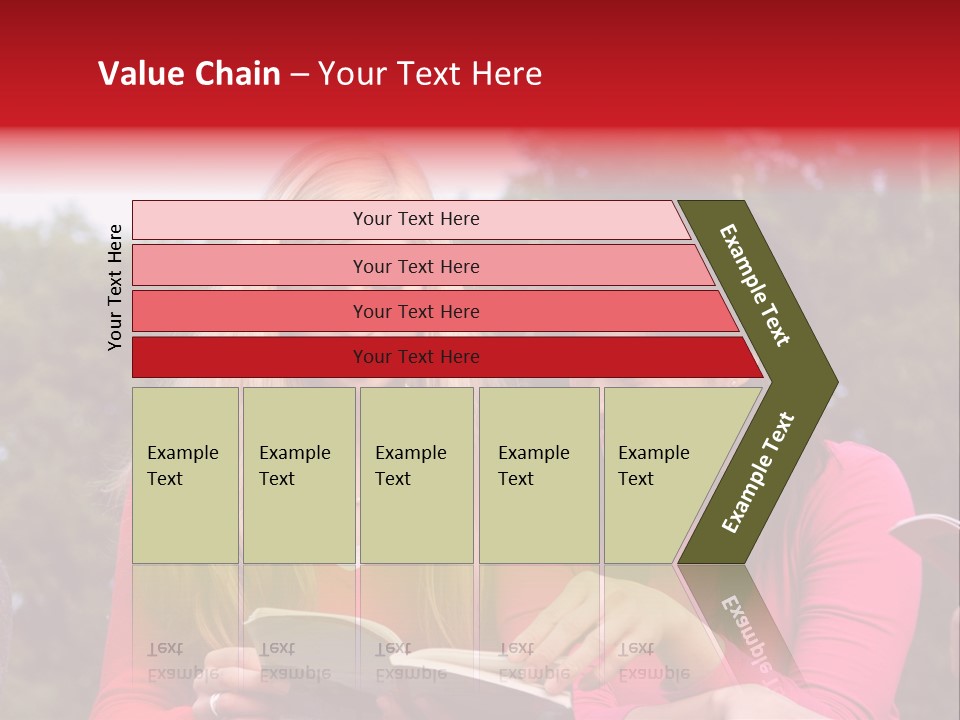 Value Chain – Your Text Here

Your Text Here

Your Text Here

Your Text Here

Your Text Here

Your Text Here

Example Text

Example Text

Example Text

Example Text

Example Text

Example Text

Example Text